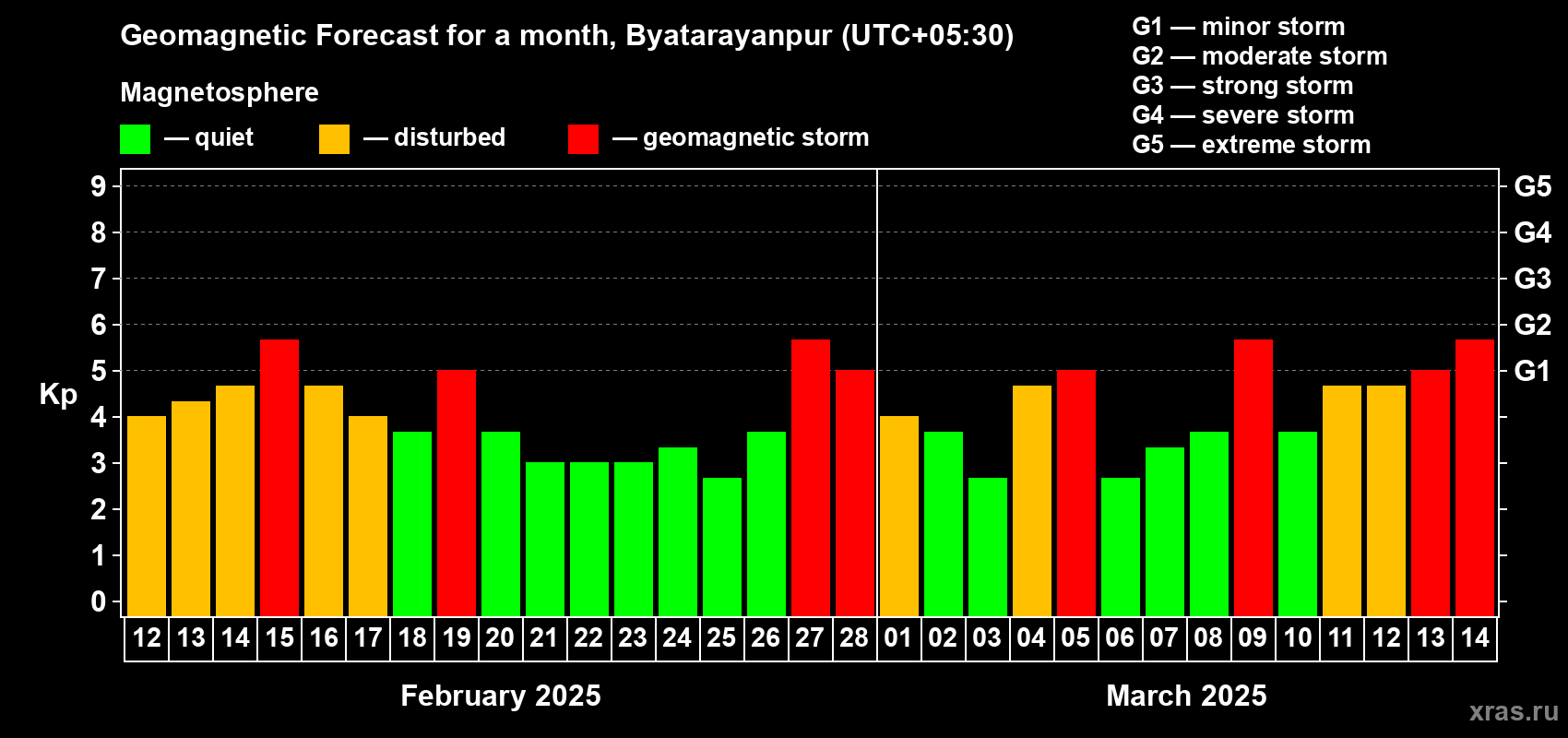 Geomagnetic Forecast for a month, Byatarayanpur (UTC+05:30)

Magnetosphere

— quiet — disturbed — geomagnetic storm

G1 — minor storm
G2 — moderate storm
G3 — strong storm
G4 — severe storm
G5 — extreme storm

Kp

9
8
7
6
5
4
3
2
1
0

G5
G4
G3
G2
G1

12 13 14 15 16 17 18 19 20 21 22 23 24 25 26 27 28 01 02 03 04 05 06 07 08 09 10 11 12 13 14

February 2025

March 2025

xras.ru